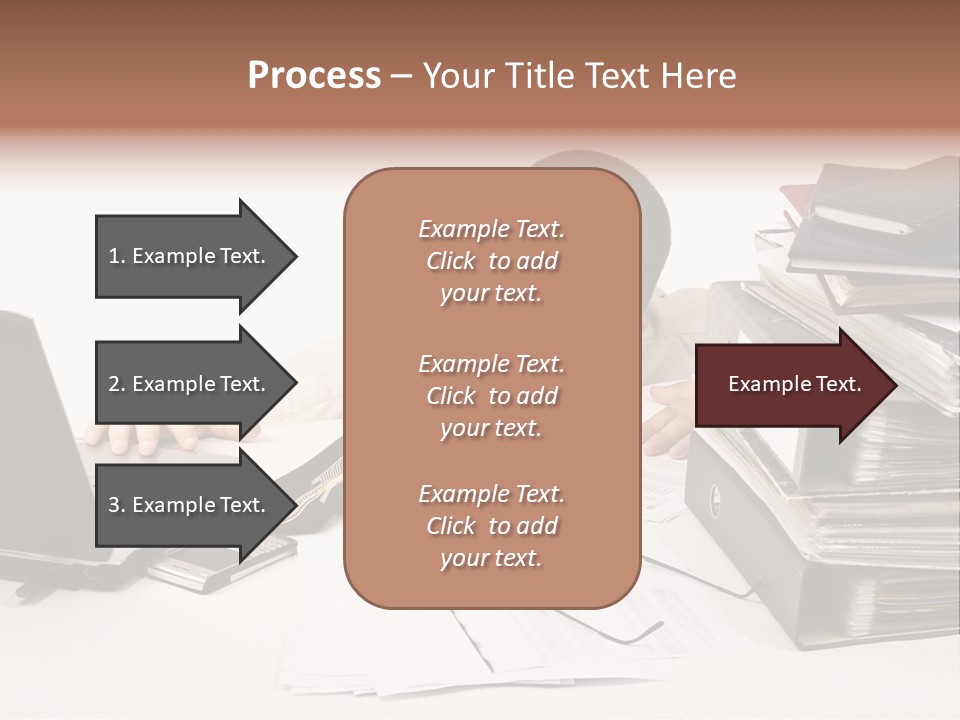 Process – Your Title Text Here

1. Example Text.

2. Example Text.

3. Example Text.

Example Text. Click to add your text.

Example Text. Click to add your text.

Example Text. Click to add your text.

Example Text.